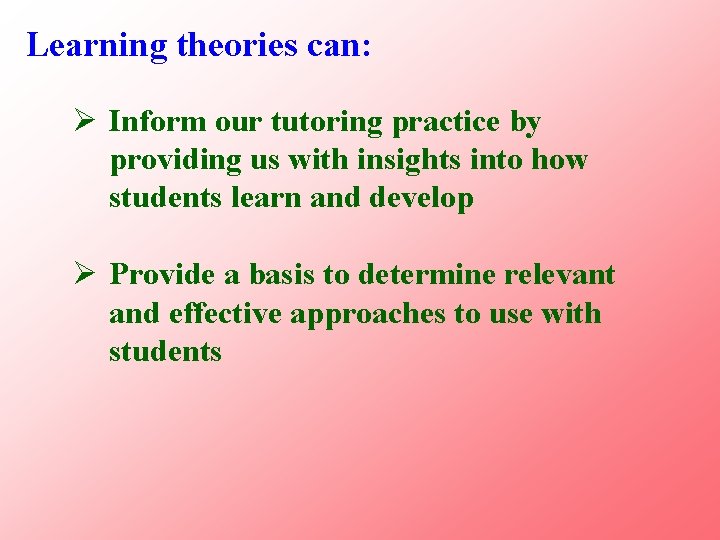 Learning theories can:

➢ Inform our tutoring practice by providing us with insights into how students learn and develop

➢ Provide a basis to determine relevant and effective approaches to use with students